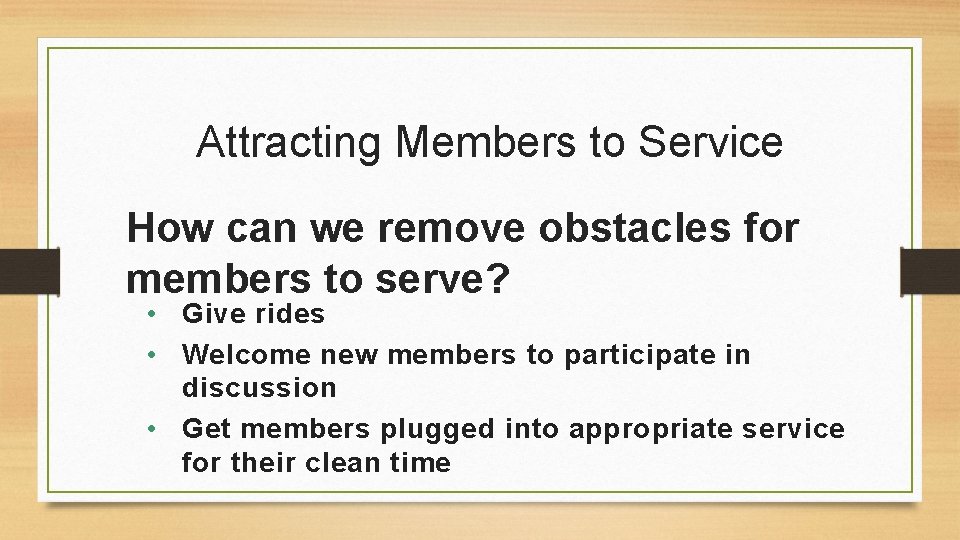 Attracting Members to Service

How can we remove obstacles for members to serve?

• Give rides
• Welcome new members to participate in discussion
• Get members plugged into appropriate service for their clean time